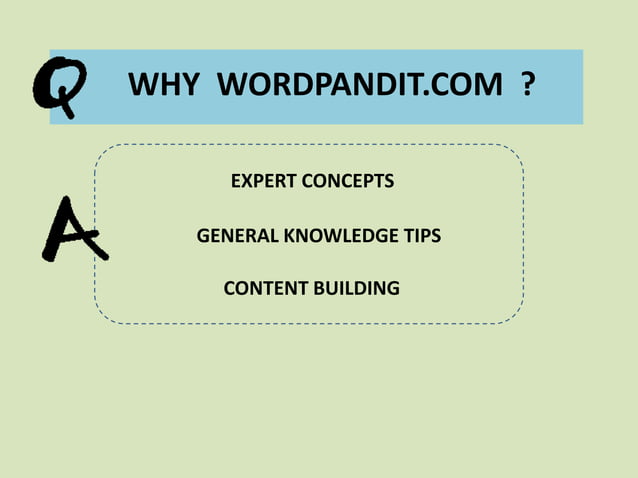 Q WHY WORDPANDIT.COM ?

A

EXPERT CONCEPTS

GENERAL KNOWLEDGE TIPS

CONTENT BUILDING